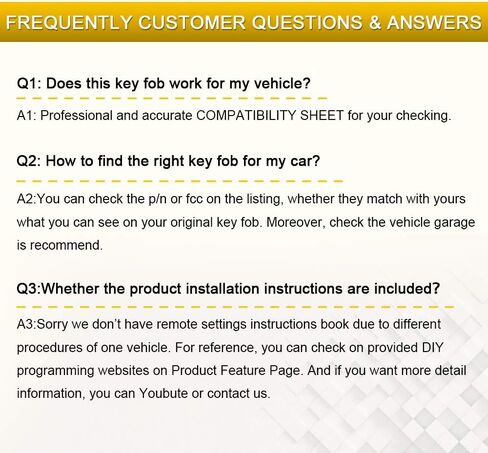 FREQUENTLY CUSTOMER QUESTIONS & ANSWERS

Q1: Does this key fob work for my vehicle?

A1: Professional and accurate COMPATIBILITY SHEET for your checking.

Q2: How to find the right key fob for my car?

A2:You can check the p/n or fcc on the listing, whether they match with yours what you can see on your original key fob. Moreover, check the vehicle garage is recommend.

Q3:Whether the product installation instructions are included?

A3:Sorry we don't have remote settings instructions book due to different procedures of one vehicle. For reference, you can check on provided DIY programming websites on Product Feature Page. And if you want more detail information, you can Youbute or contact us.